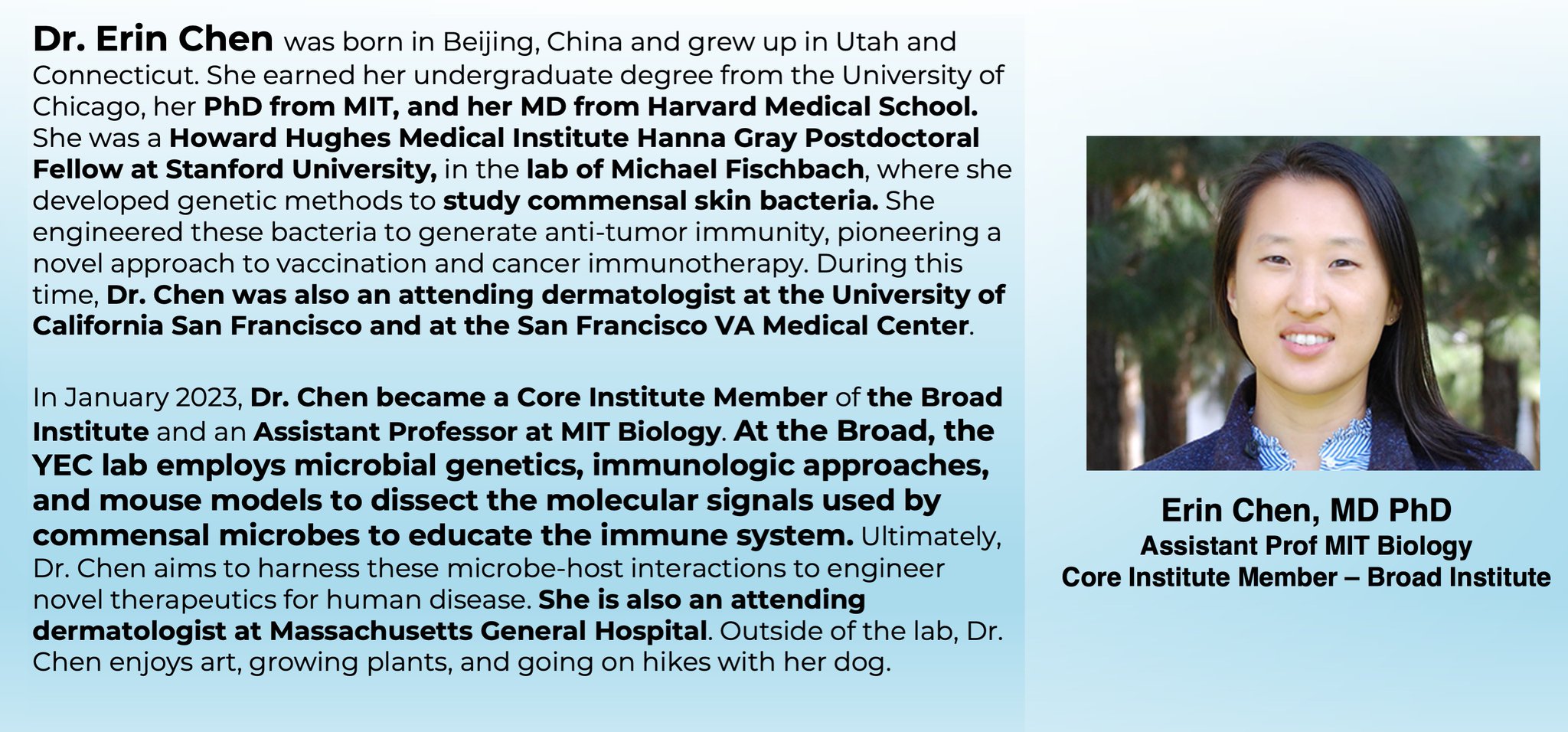 Dr. Erin Chen was born in Beijing, China and grew up in Utah and Connecticut. She earned her undergraduate degree from the University of Chicago, her PhD from MIT, and her MD from Harvard Medical School. She was a Howard Hughes Medical Institute Hanna Gray Postdoctoral Fellow at Stanford University, in the lab of Michael Fischbach, where she developed genetic methods to study commensal skin bacteria. She engineered these bacteria to generate anti-tumor immunity, pioneering a novel approach to vaccination and cancer immunotherapy. During this time, Dr. Chen was also an attending dermatologist at the University of California San Francisco and at the San Francisco VA Medical Center.

In January 2023, Dr. Chen became a Core Institute Member of the Broad Institute and an Assistant Professor at MIT Biology. At the Broad, the YEC lab employs microbial genetics, immunologic approaches, and mouse models to dissect the molecular signals used by commensal microbes to educate the immune system. Ultimately, Dr. Chen aims to harness these microbe-host interactions to engineer novel therapeutics for human disease. She is also an attending dermatologist at Massachusetts General Hospital. Outside of the lab, Dr. Chen enjoys art, growing plants, and going on hikes with her dog.

Erin Chen, MD PhD
Assistant Prof MIT Biology
Core Institute Member – Broad Institute